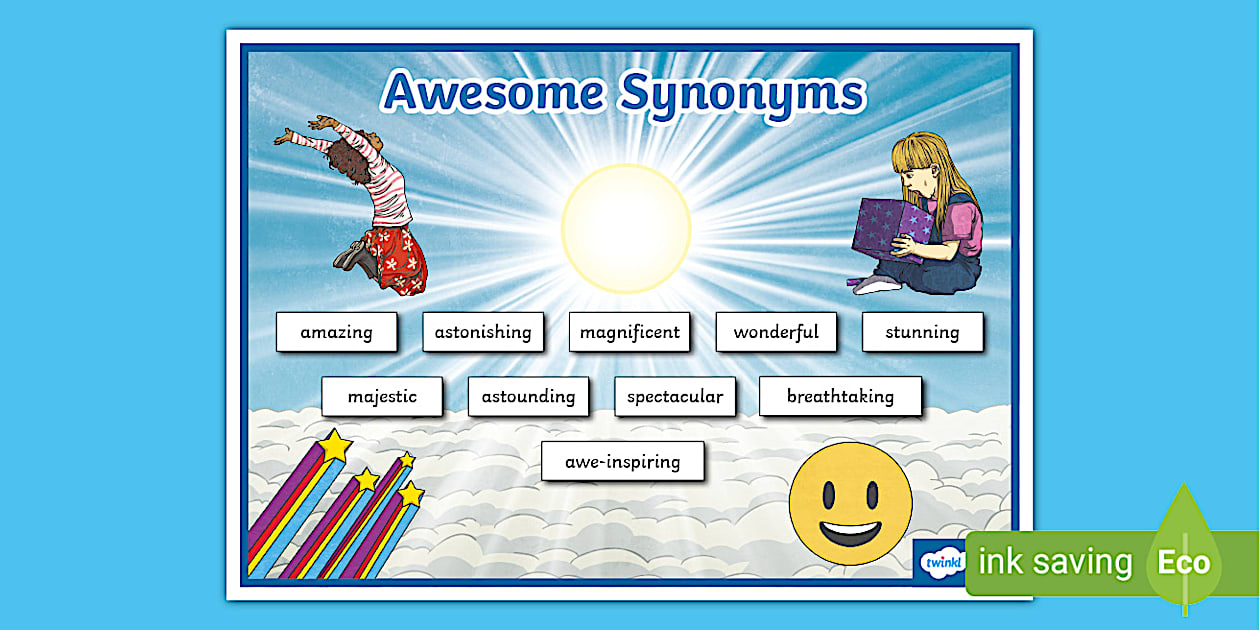 Awesome Synonyms

amazing

astonishing

magnificent

wonderful

stunning

majestic

astounding

spectacular

breathtaking

awe-inspiring

twinkl

ink saving

Eco